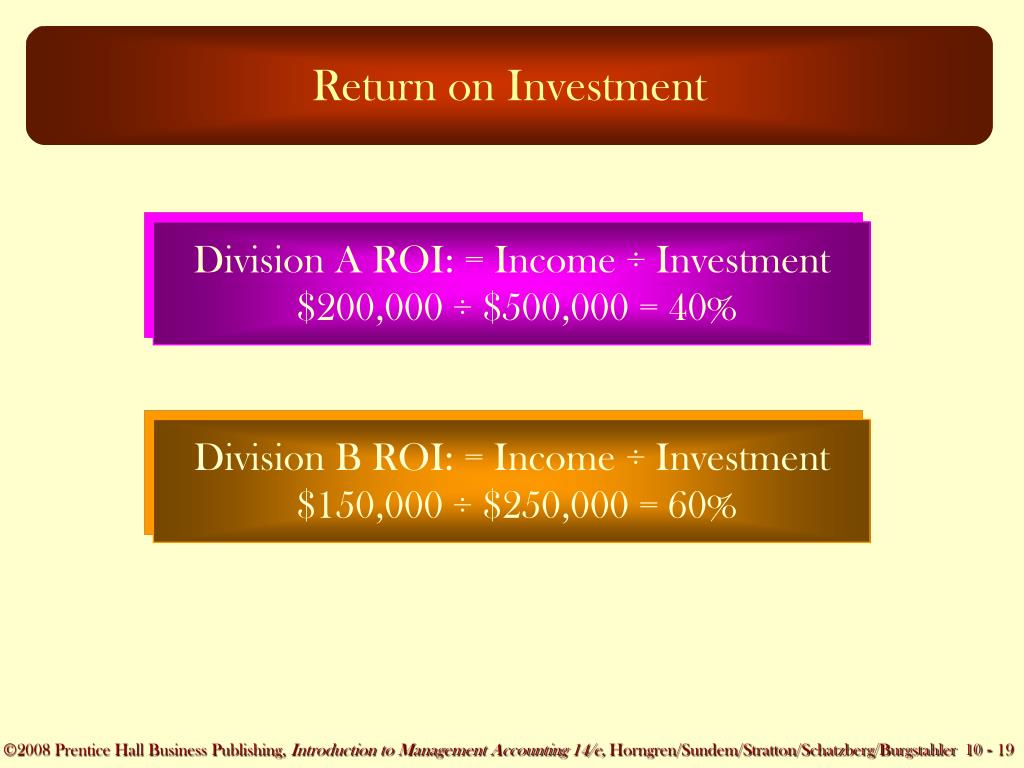 Return on Investment

Division A ROI: = Income ÷ Investment
\$200,000 ÷ \$500,000 = 40%

Division B ROI: = Income ÷ Investment
\$150,000 ÷ \$250,000 = 60%

©2008 Prentice Hall Business Publishing, Introduction to Management Accounting 14/e, Horngren/Sundem/Stratton/Schatzberg/Burgstahler 10 - 19